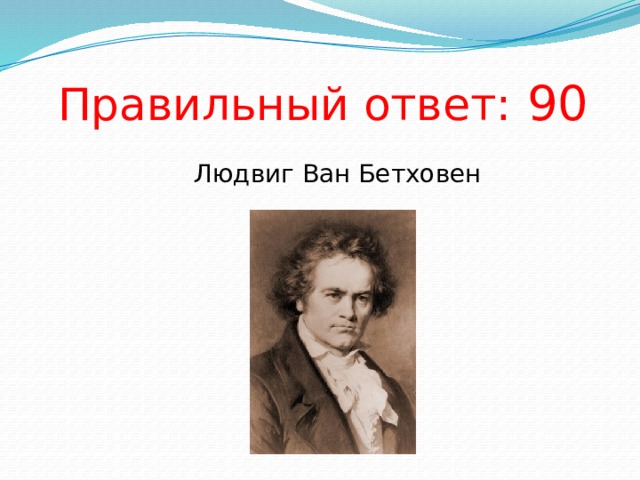 Правильный ответ: 90

Людвиг Ван Бетховен